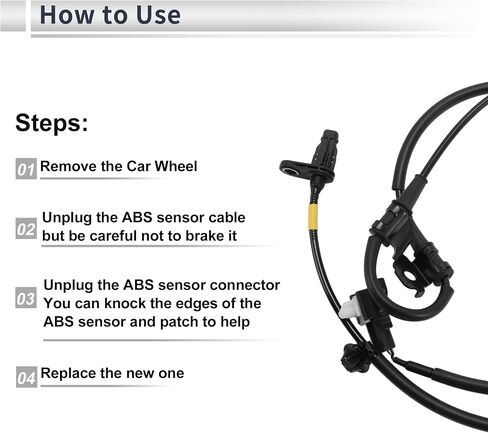 How to Use

Steps:

01 Remove the Car Wheel

02 Unplug the ABS sensor cable but be careful not to brake it

03 Unplug the ABS sensor connector You can knock the edges of the ABS sensor and patch to help

04 Replace the new one